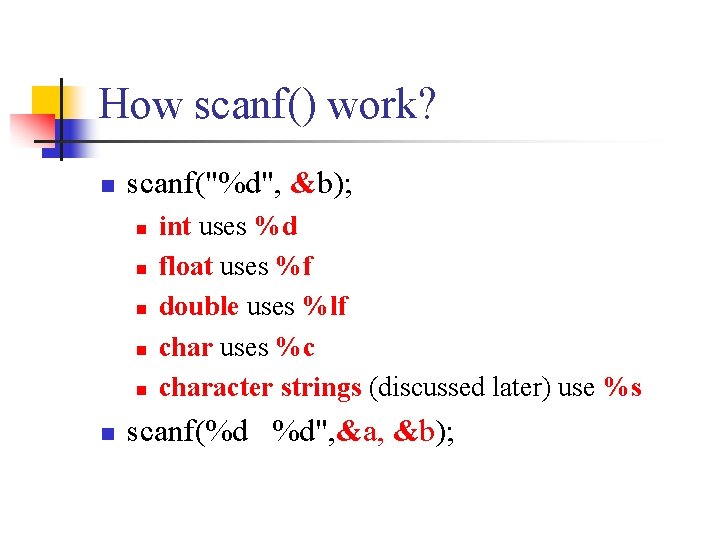 How scanf() work?

scanf("%d", &b);

int uses %d

float uses %f

double uses %lf

char uses %c

character strings (discussed later) use %s

scanf(%d %d",&a, &b);